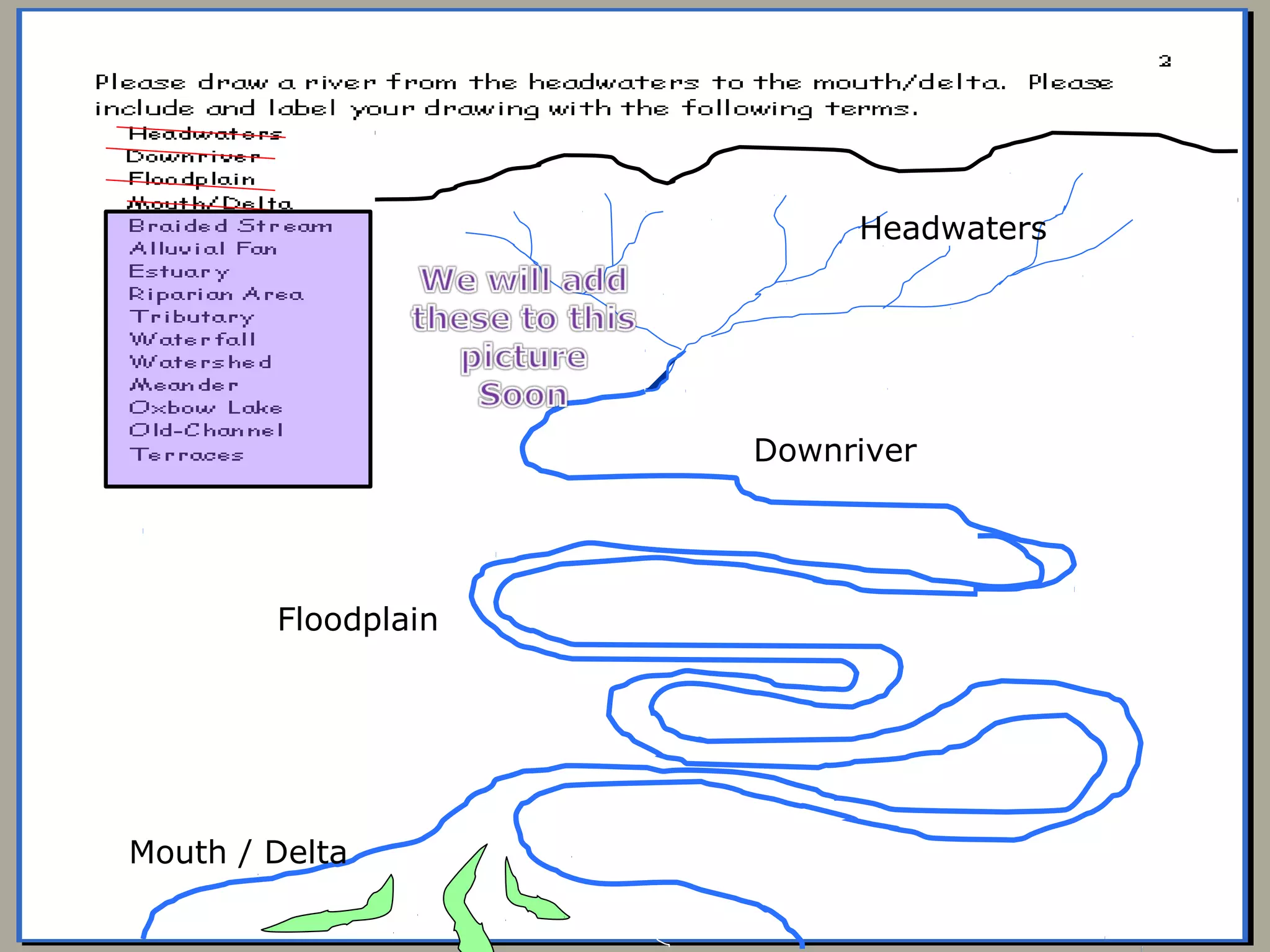 2

Please draw a river from the headwaters to the mouth/delta. Please include and label your drawing with the following terms.

Headwaters
Downriver
Floodplain
Mouth/Delta

Braided Stream
Alluvial Fan
Estuary
Riparian Area
Tributary
Waterfall
Watershed
Meander
Oxbow Lake
Old-Channel
Terraces

We will add these to this picture Soon

Headwaters

Downriver

Floodplain

Mouth / Delta